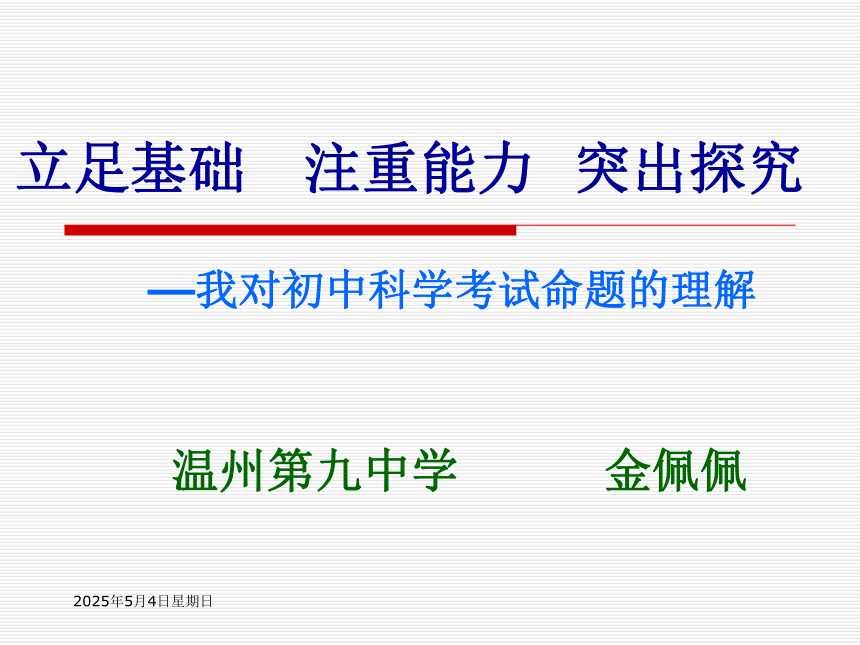 立足基础　注重能力　突出探究

—我对初中科学考试命题的理解

温州第九中学　　　金佩佩

2025年5月4日星期日